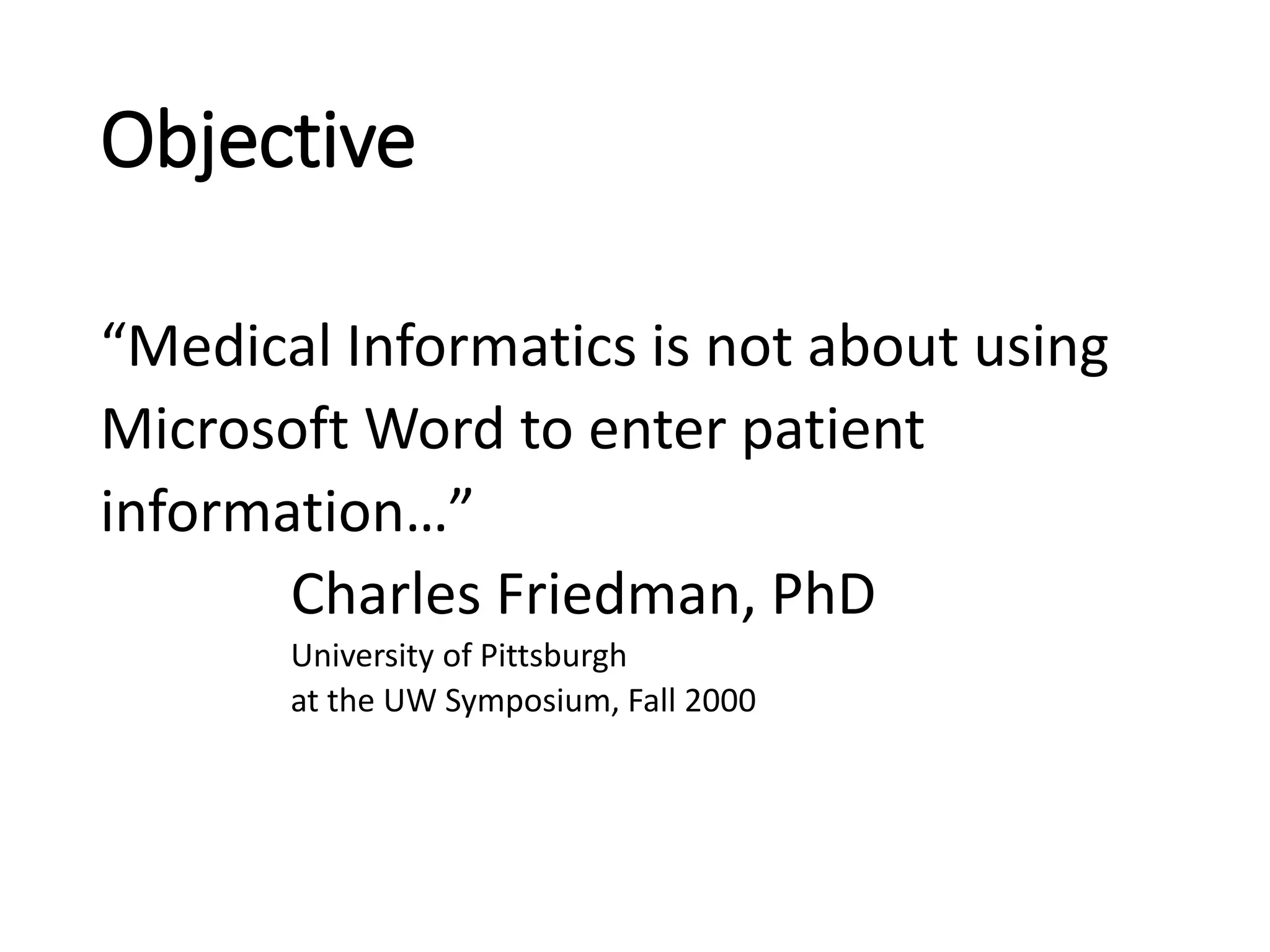 Objective

“Medical Informatics is not about using Microsoft Word to enter patient information…”

Charles Friedman, PhD

University of Pittsburgh
at the UW Symposium, Fall 2000